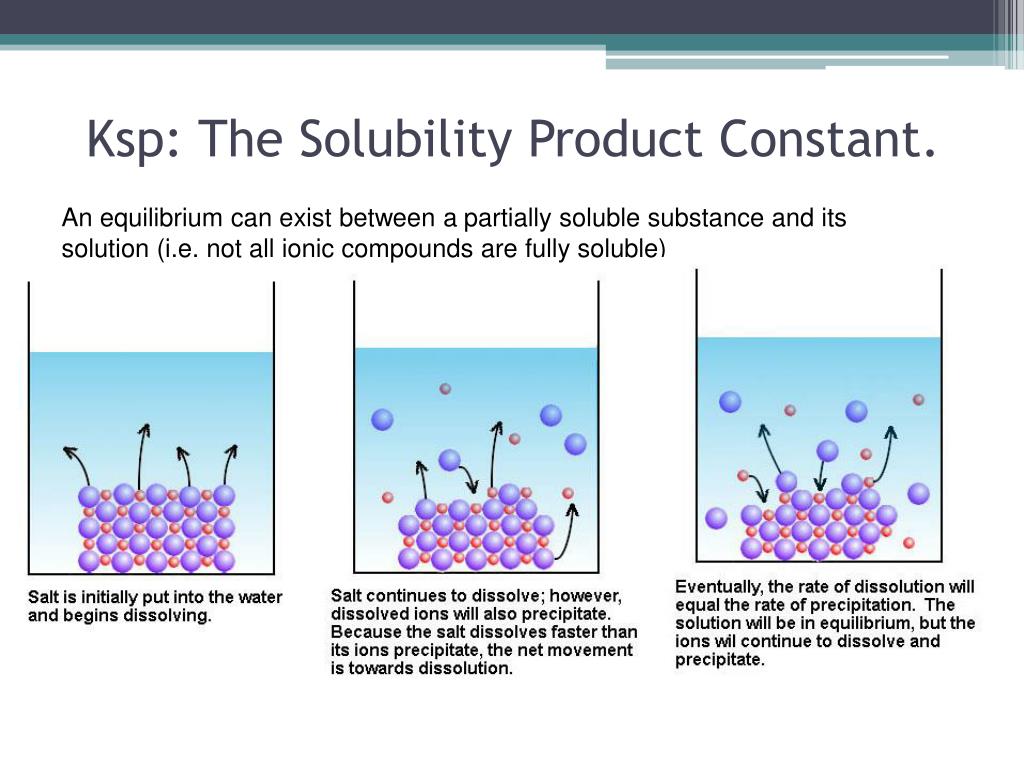 Ksp: The Solubility Product Constant.

An equilibrium can exist between a partially soluble substance and its solution (i.e. not all ionic compounds are fully soluble)

Salt is initially put into the water and begins dissolving.

Salt continues to dissolve; however, dissolved ions will also precipitate. Because the salt dissolves faster than its ions precipitate, the net movement is towards dissolution.

Eventually, the rate of dissolution will equal the rate of precipitation. The solution will be in equilibrium, but the ions wil continue to dissolve and precipitate.